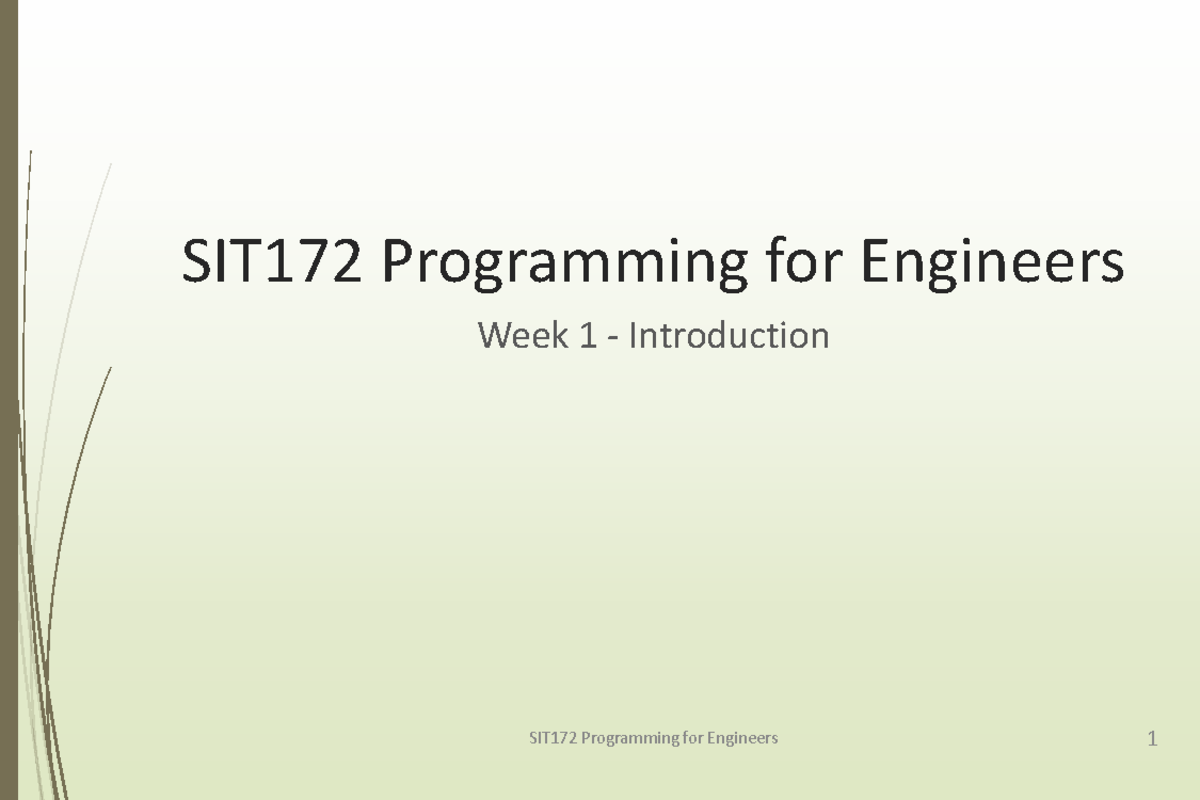 SIT172 Programming for Engineers

Week 1 - Introduction

SIT172 Programming for Engineers

1